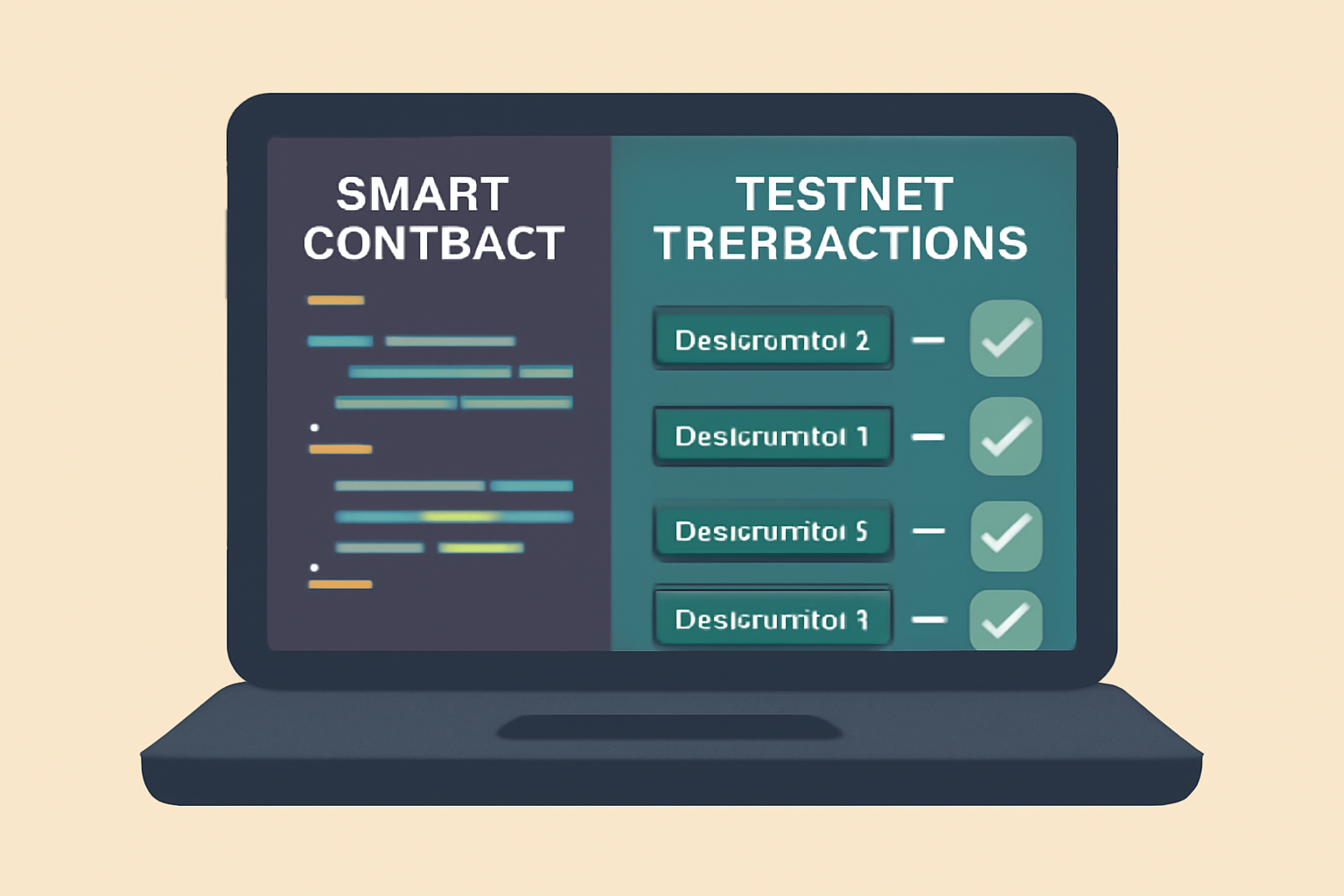 SMART CONTBACT

TESTNET TRERBACTIONS

Deslcromtol 2 —

Deslcrumtol 1 —

Deslcrumitol 5 —

Deslcrumitol 3 —